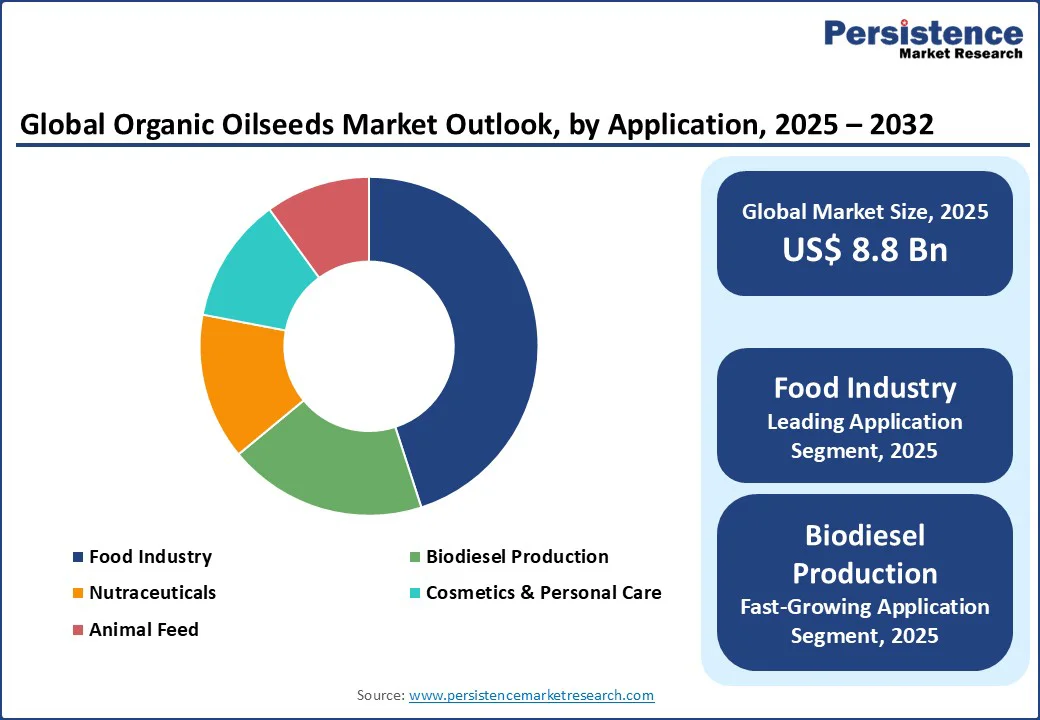 Persistence
Market Research

Global Organic Oilseeds Market Outlook, by Application, 2025 – 2032

Food Industry
Biodiesel Production
Nutraceuticals
Cosmetics & Personal Care
Animal Feed

Global Market Size, 2025
US$ 8.8 Bn

Food Industry
Leading Application Segment, 2025

Biodiesel Production
Fast-Growing Application Segment, 2025

Source: www.persistencemarketresearch.com